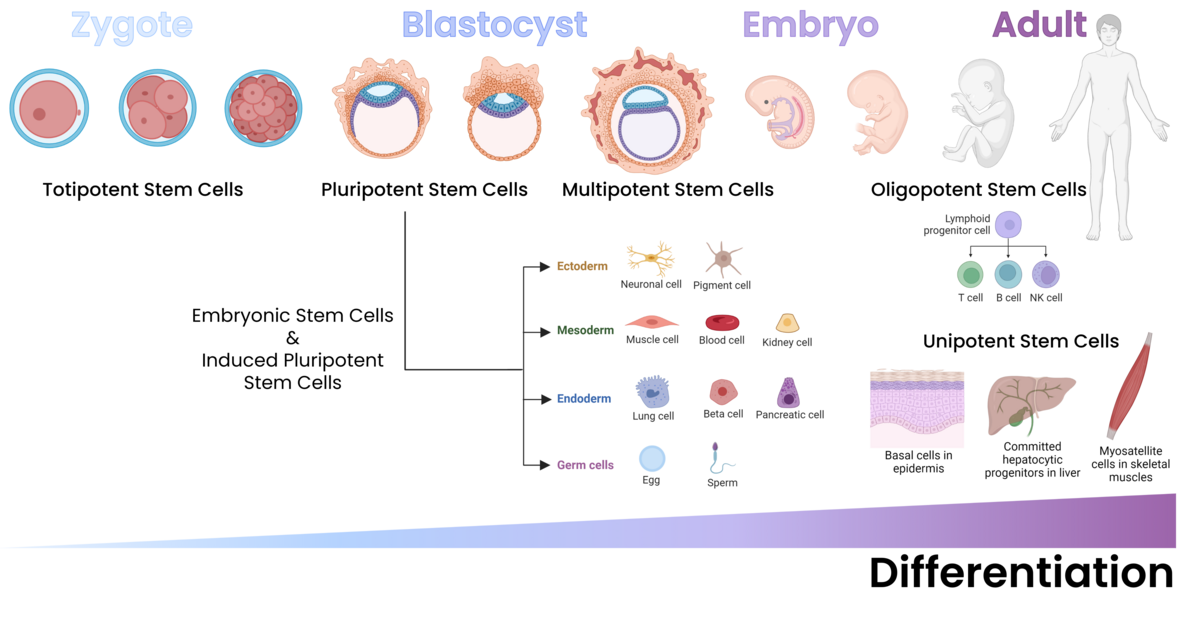 Zygote Blastocyst Embryo Adult

Totipotent Stem Cells

Pluripotent Stem Cells

Multipotent Stem Cells

Oligopotent Stem Cells

Lymphoid progenitor cell

T cell B cell NK cell

Embryonic Stem Cells & Induced Pluripotent Stem Cells

Ectoderm
Neuronal cell
Pigment cell

Mesoderm
Muscle cell
Blood cell
Kidney cell

Endoderm
Lung cell
Beta cell
Pancreatic cell

Germ cells
Egg
Sperm

Unipotent Stem Cells

Basal cells in epidermis

Committed hepatocytic progenitors in liver

Myosatellite cells in skeletal muscles

Differentiation